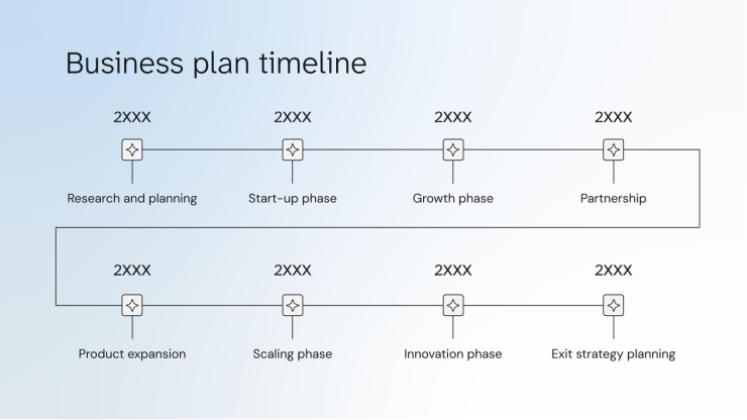 Business plan timeline

2XXX
Research and planning

2XXX
Start-up phase

2XXX
Growth phase

2XXX
Partnership

2XXX
Product expansion

2XXX
Scaling phase

2XXX
Innovation phase

2XXX
Exit strategy planning